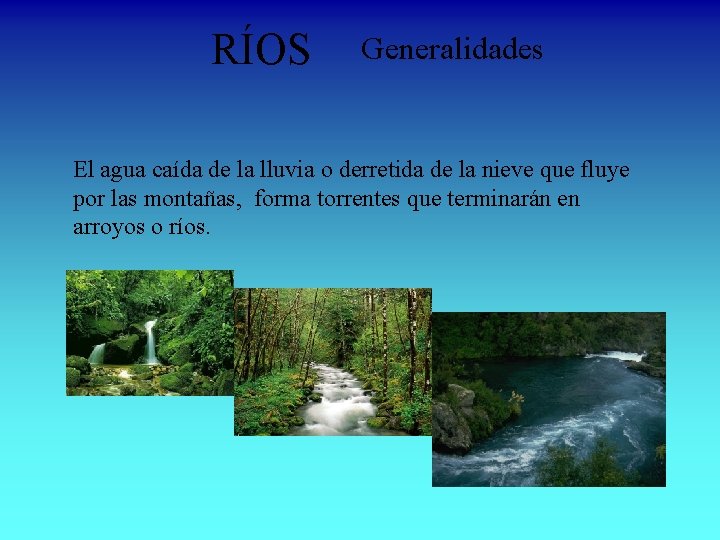 RÍOS Generalidades

El agua caída de la lluvia o derretida de la nieve que fluye por las montañas, forma torrentes que terminarán en arroyos o ríos.